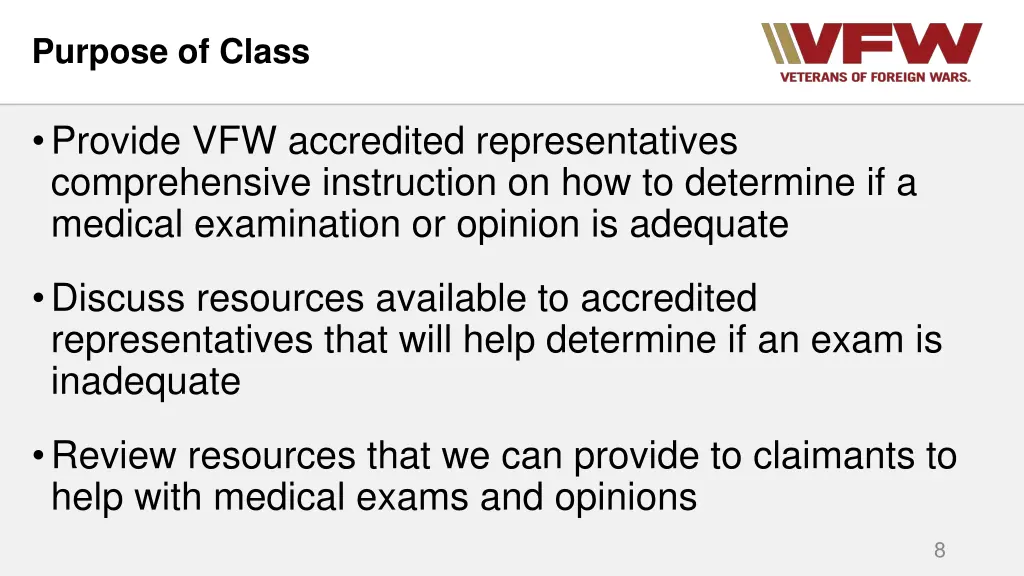 Purpose of Class

VFW
VETERANS OF FOREIGN WARS.

• Provide VFW accredited representatives comprehensive instruction on how to determine if a medical examination or opinion is adequate

• Discuss resources available to accredited representatives that will help determine if an exam is inadequate

• Review resources that we can provide to claimants to help with medical exams and opinions

8